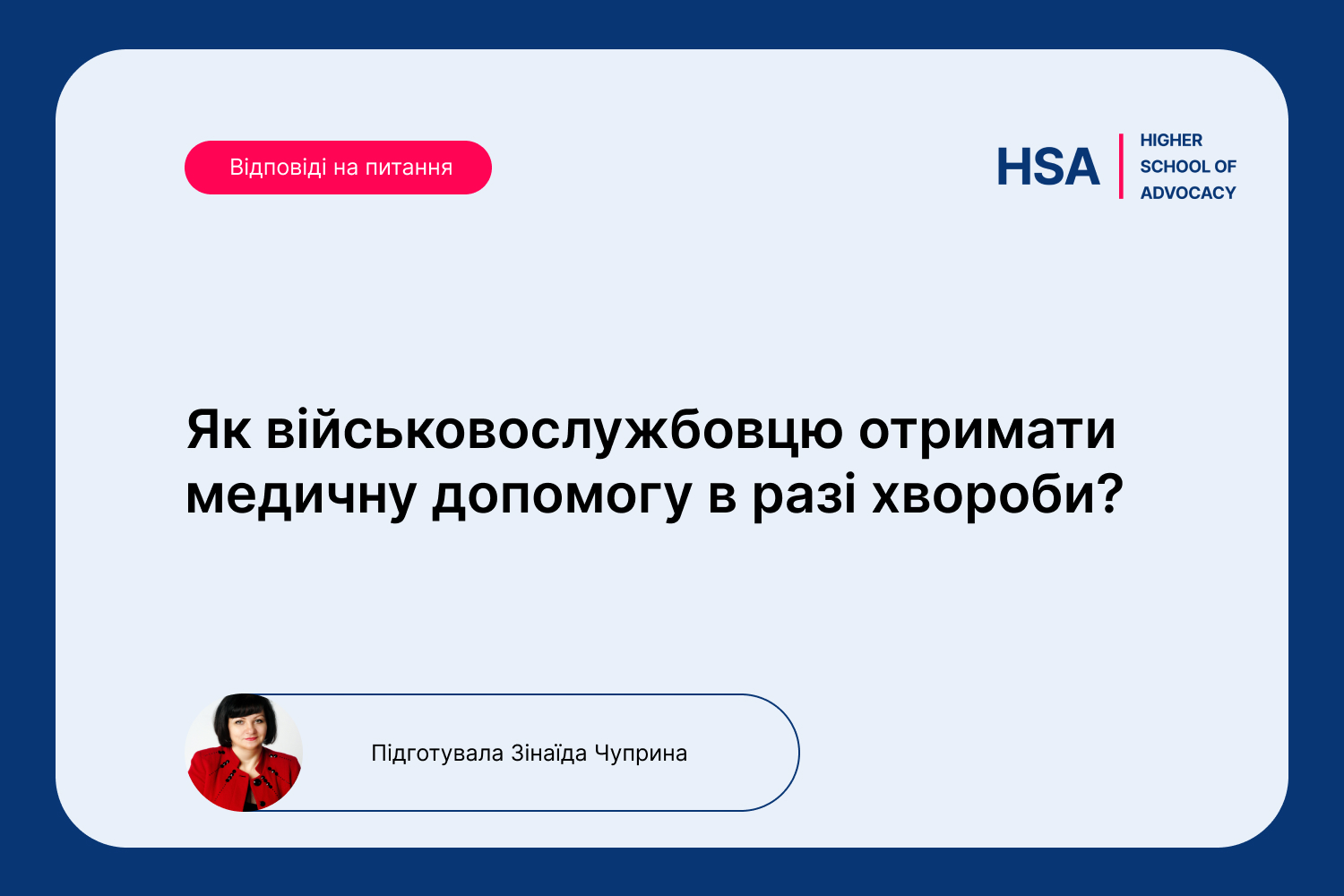 Відповіді на питання

HSA HIGHER SCHOOL OF ADVOCACY

Як військовослужбовцю отримати медичну допомогу в разі хвороби?

Підготувала Зінаїда Чуприна